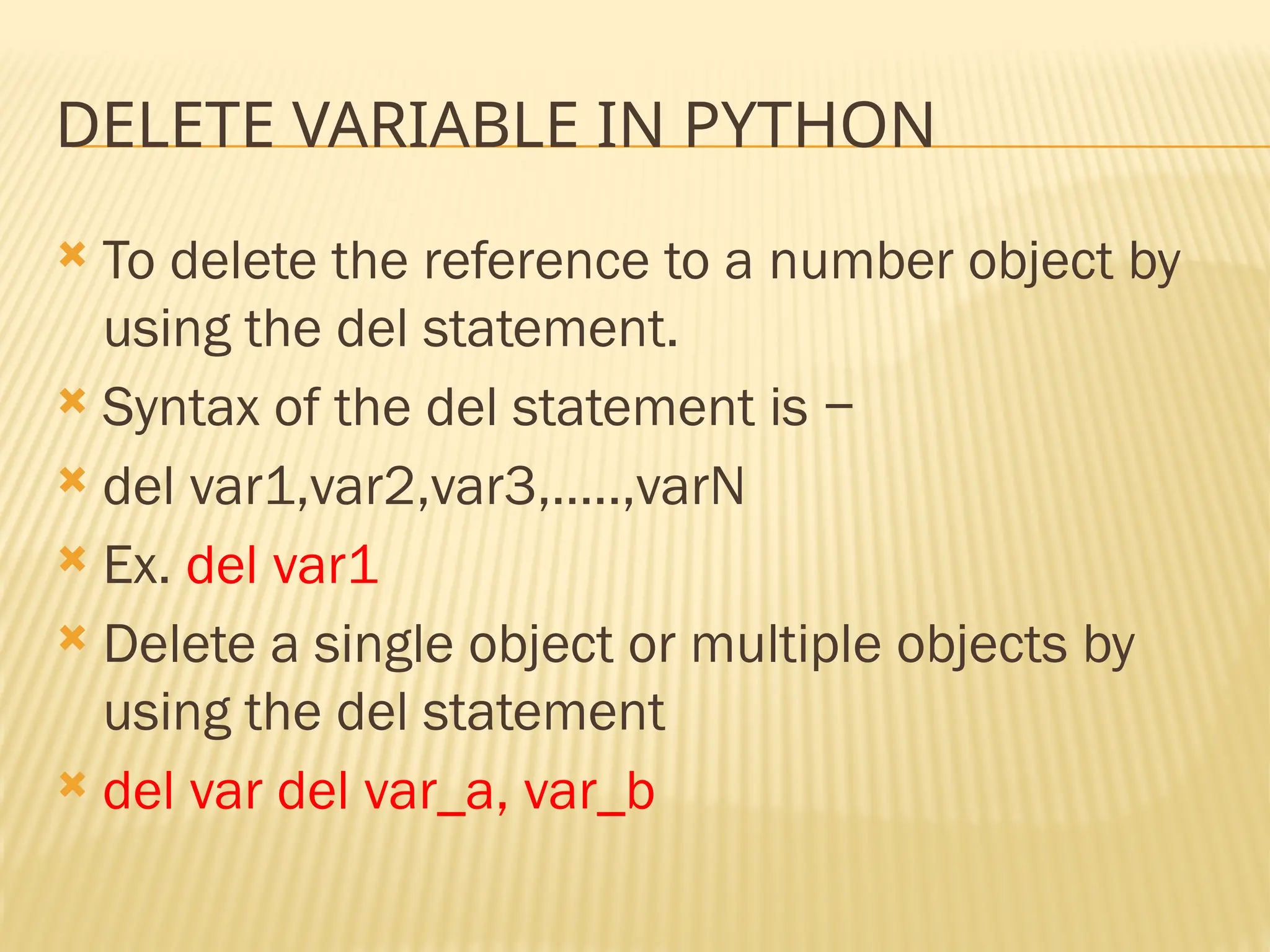 DELETE VARIABLE IN PYTHON

To delete the reference to a number object by using the del statement.

Syntax of the del statement is −

del var1,var2,var3,.....,varN

Ex. del var1

Delete a single object or multiple objects by using the del statement

del var del var_a, var_b